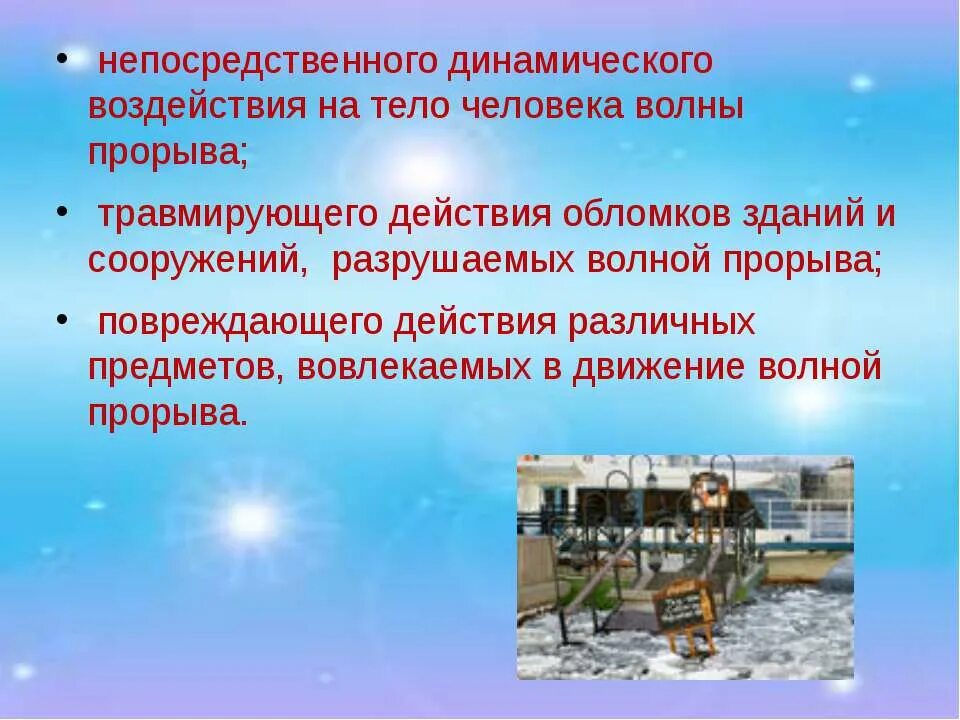 • непосредственного динамического воздействия на тело человека волны прорыва;

• травмирующего действия обломков зданий и сооружений, разрушаемых волной прорыва;

• повреждающего действия различных предметов, вовлекаемых в движение волной прорыва.